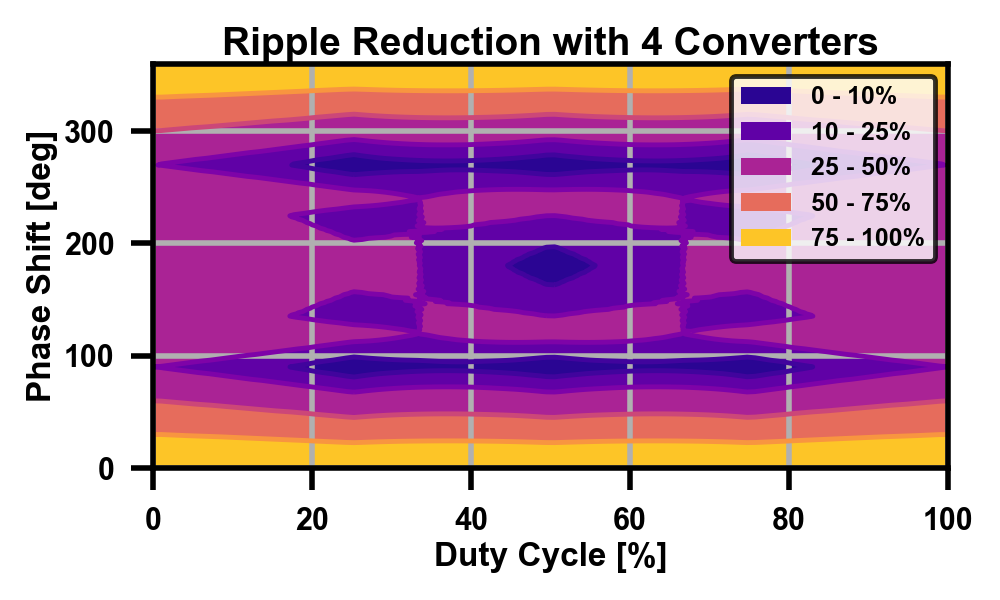 Ripple Reduction with 4 Converters

0 - 10%
10 - 25%
25 - 50%
50 - 75%
75 - 100%

Phase Shift [deg]

300
200
100
0

0
20
40
60
80
100

Duty Cycle [%]